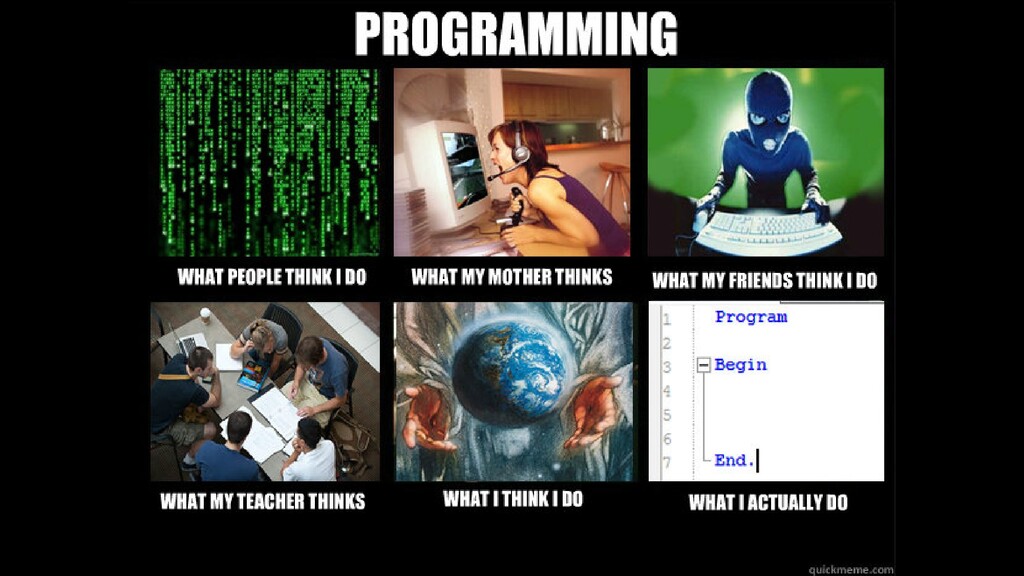 PROGRAMMING

WHAT PEOPLE THINK I DO

WHAT MY MOTHER THINKS

WHAT MY FRIENDS THINK I DO

WHAT MY TEACHER THINKS

WHAT I THINK I DO

1 Program
2
3 Begin
4
5
6
7 End.

WHAT I ACTUALLY DO

quickmeme.com